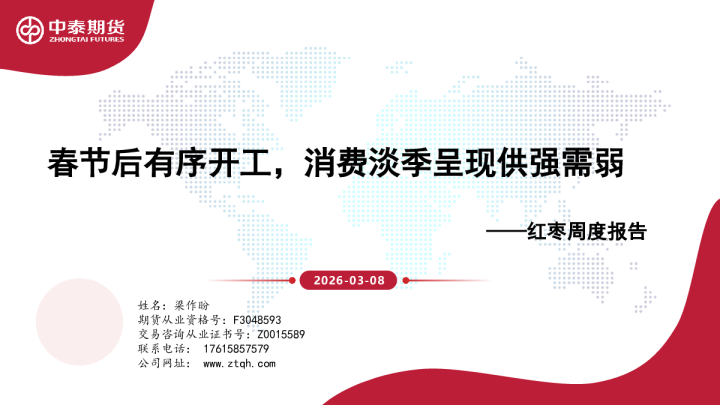 中泰期货
ZHONGTAI FUTURES

春节后有序开工，消费淡季呈现供强需弱

——红枣周度报告

2026-03-08

姓名：梁作盼
期货从业资格号：F3048593
交易咨询从业证书号：Z0015589
联系电话： 17615857579
公司网址： www.ztqh.com